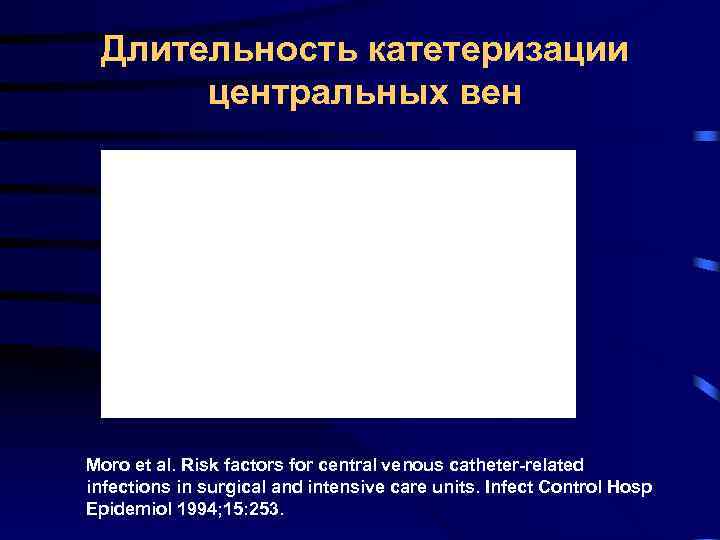 Длительность катетеризации центральных вен

Moro et al. Risk factors for central venous catheter-related infections in surgical and intensive care units. Infect Control Hosp Epidemiol 1994;15:253.